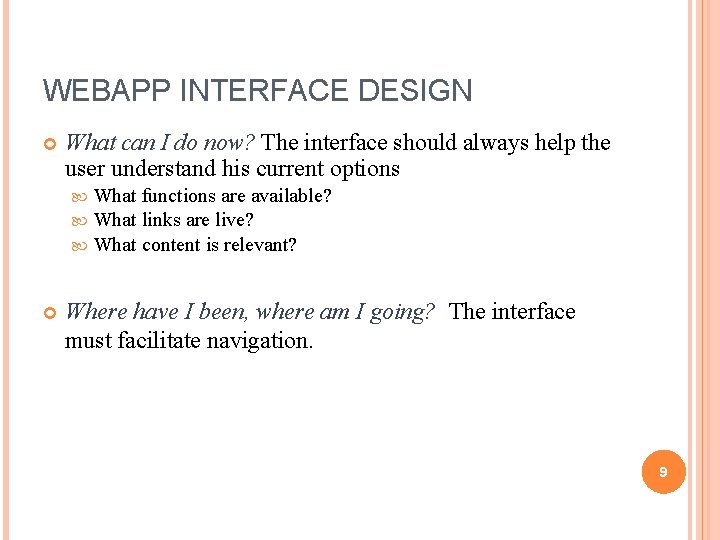 WEBAPP INTERFACE DESIGN

What can I do now? The interface should always help the user understand his current options

What functions are available?

What links are live?

What content is relevant?

Where have I been, where am I going? The interface must facilitate navigation.

9